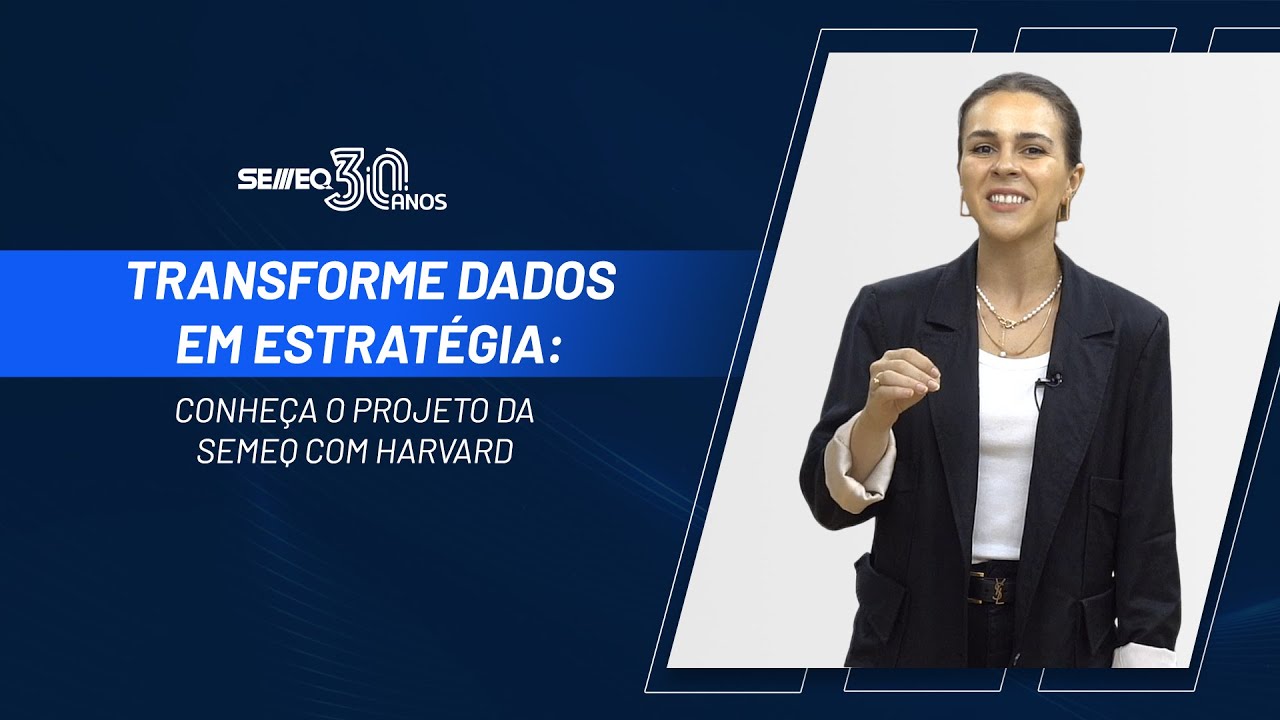 SEMEQ 30 ANOS

TRANSFORME DADOS EM ESTRATÉGIA:

CONHEÇA O PROJETO DA SEMEQ COM HARVARD